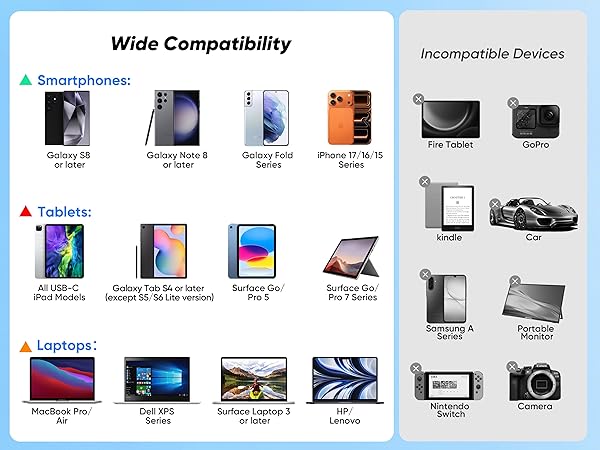 Wide Compatibility

Smartphones:

Galaxy S8 or later

Galaxy Note 8 or later

Galaxy Fold Series

iPhone 17/16/15 Series

Tablets:

All USB-C iPad Models

Galaxy Tab S4 or later (except S5/S6 Lite version)

Surface Go/ Pro 5

Surface Go/ Pro 7 Series

Laptops:

MacBook Pro/ Air

Dell XPS Series

Surface Laptop 3 or later

HP/ Lenovo

Incompatible Devices

Fire Tablet

GoPro

kindle

Car

Samsung A Series

Portable Monitor

Nintendo Switch

Camera